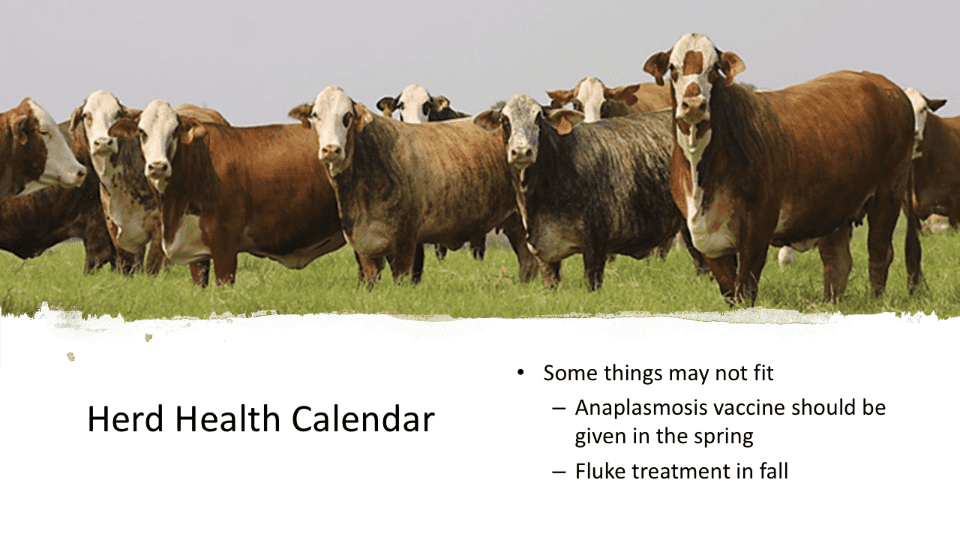 Herd Health Calendar

• Some things may not fit
– Anaplasmosis vaccine should be given in the spring
– Fluke treatment in fall